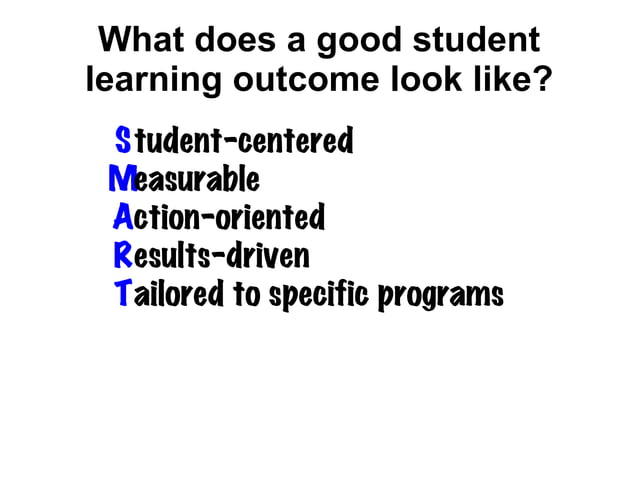 What does a good student learning outcome look like?

Student-centered
Measurable
Action-oriented
Results-driven
Tailored to specific programs